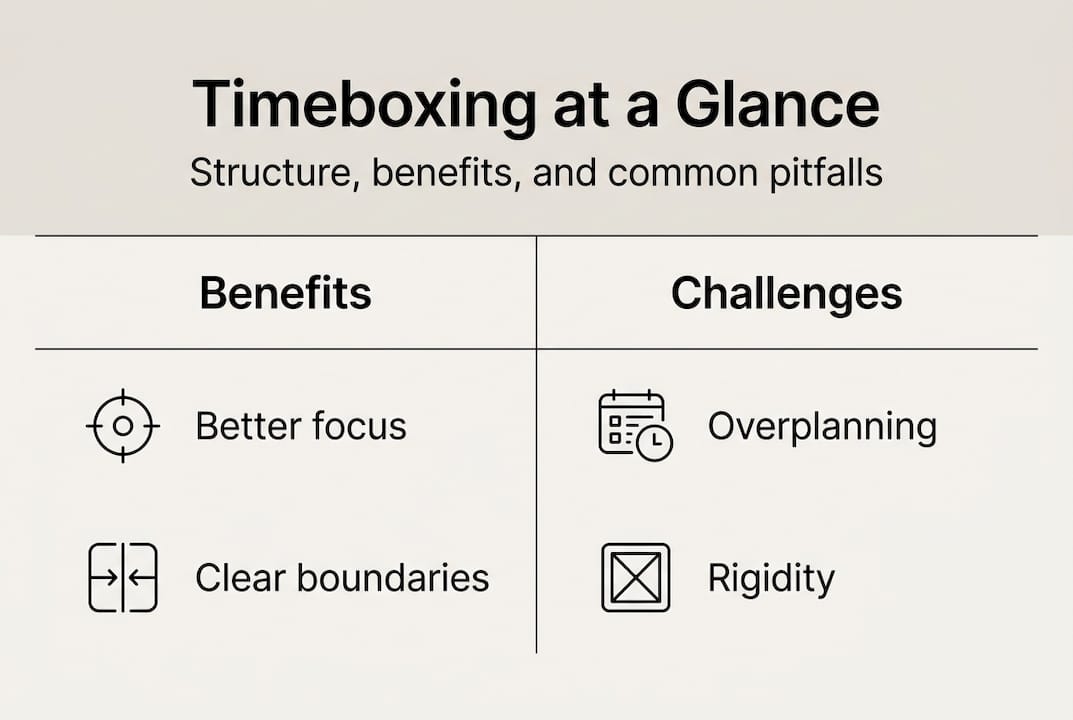 Timeboxing at a Glance
Structure, benefits, and common pitfalls

| Benefits | Challenges |
|---|---|
| Better focus | Overplanning |
| Clear boundaries | Rigidity |